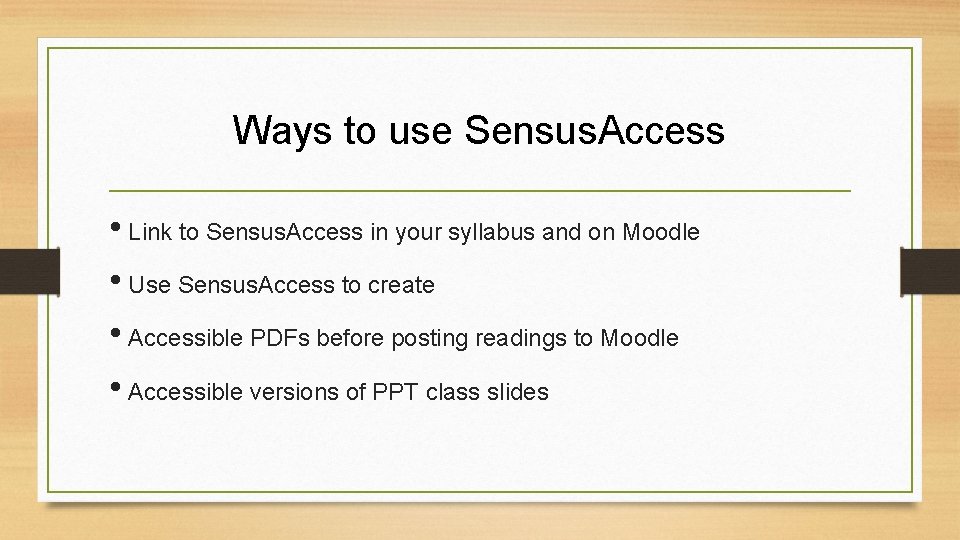 Ways to use SensusAccess

• Link to SensusAccess in your syllabus and on Moodle

• Use SensusAccess to create

• Accessible PDFs before posting readings to Moodle

• Accessible versions of PPT class slides